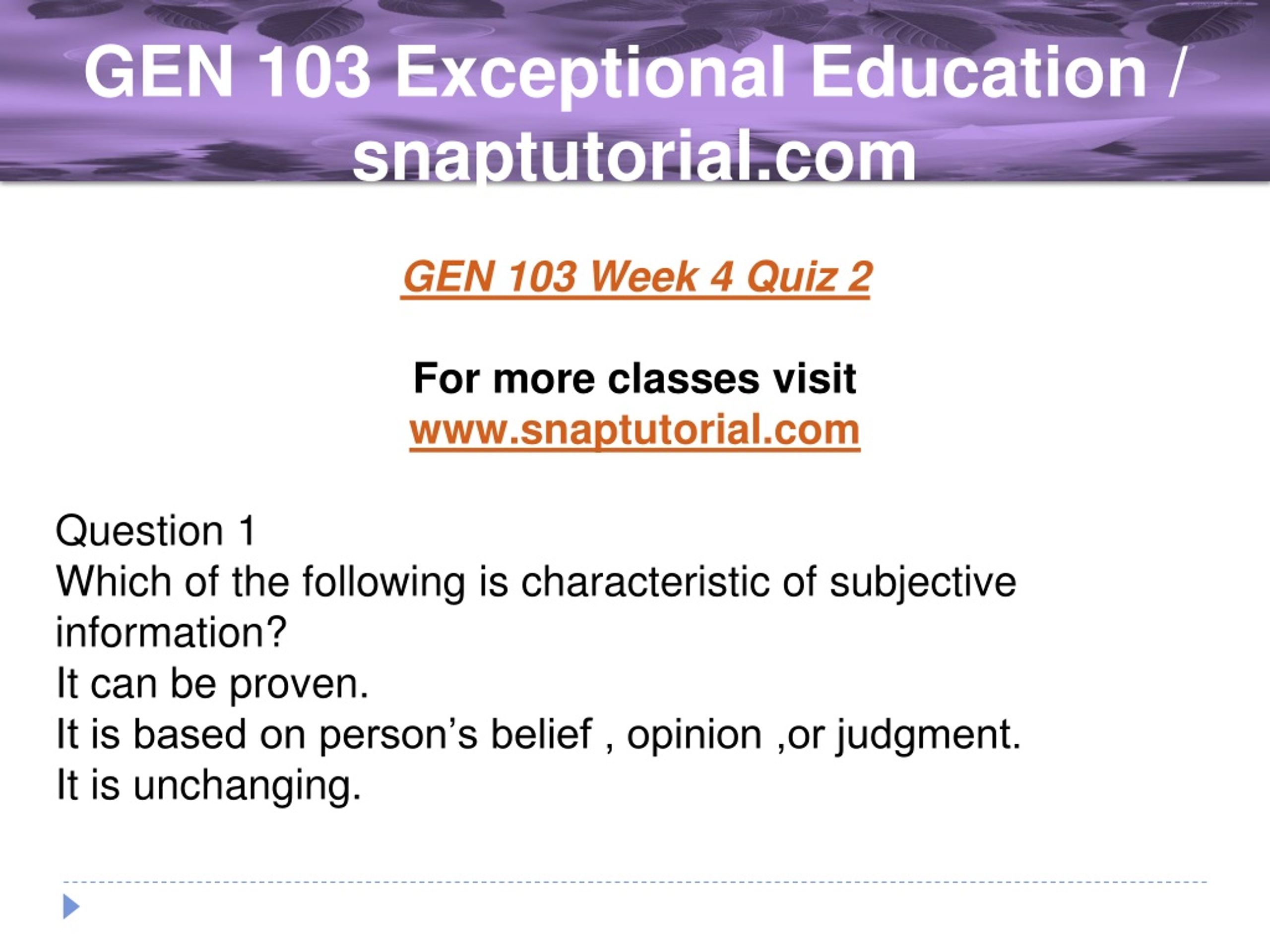 GEN 103 Exceptional Education / snaptutorial.com

GEN 103 Week 4 Quiz 2

For more classes visit
www.snaptutorial.com

Question 1
Which of the following is characteristic of subjective information?
It can be proven.
It is based on person’s belief , opinion ,or judgment.
It is unchanging.